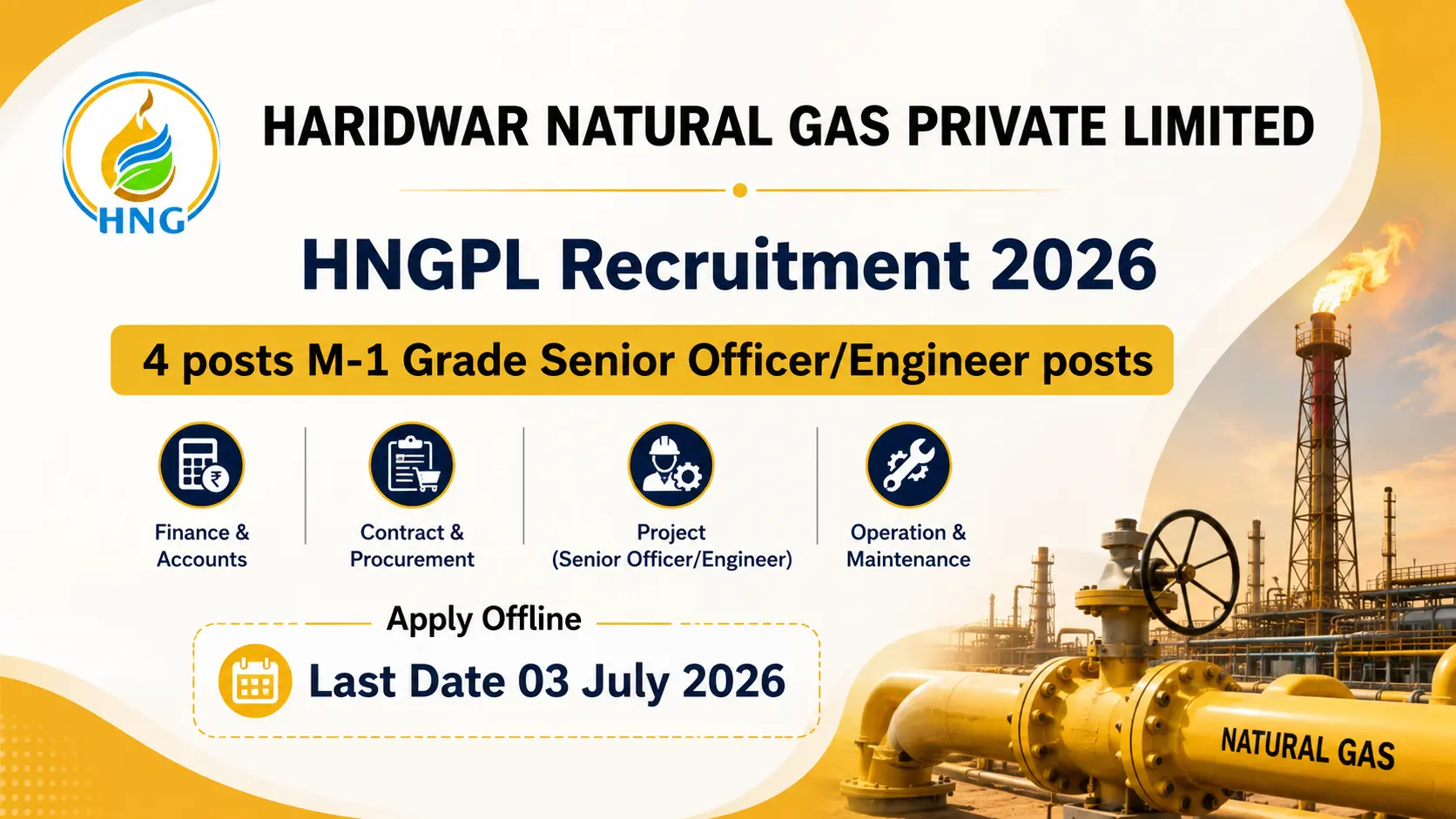 HNG

HARIDWAR NATURAL GAS PRIVATE LIMITED

HNGPL Recruitment 2026

4 posts M-1 Grade Senior Officer/Engineer posts

Finance & Accounts

Contract & Procurement

Project (Senior Officer/Engineer)

Operation & Maintenance

Apply Offline

Last Date 03 July 2026

NATURAL GAS